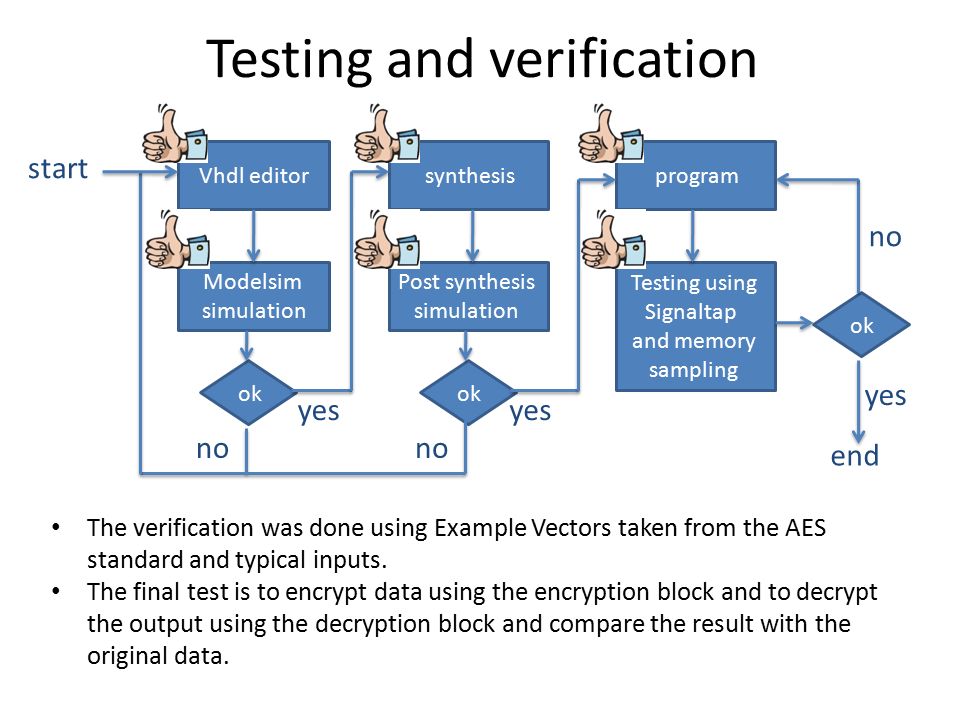 Testing and verification

start

Vhdl editor

Modelsim simulation

ok

yes

no

synthesis

Post synthesis simulation

ok

yes

no

program

Testing using Signaltap and memory sampling

ok

no

yes

end

• The verification was done using Example Vectors taken from the AES standard and typical inputs.
• The final test is to encrypt data using the encryption block and to decrypt the output using the decryption block and compare the result with the original data.